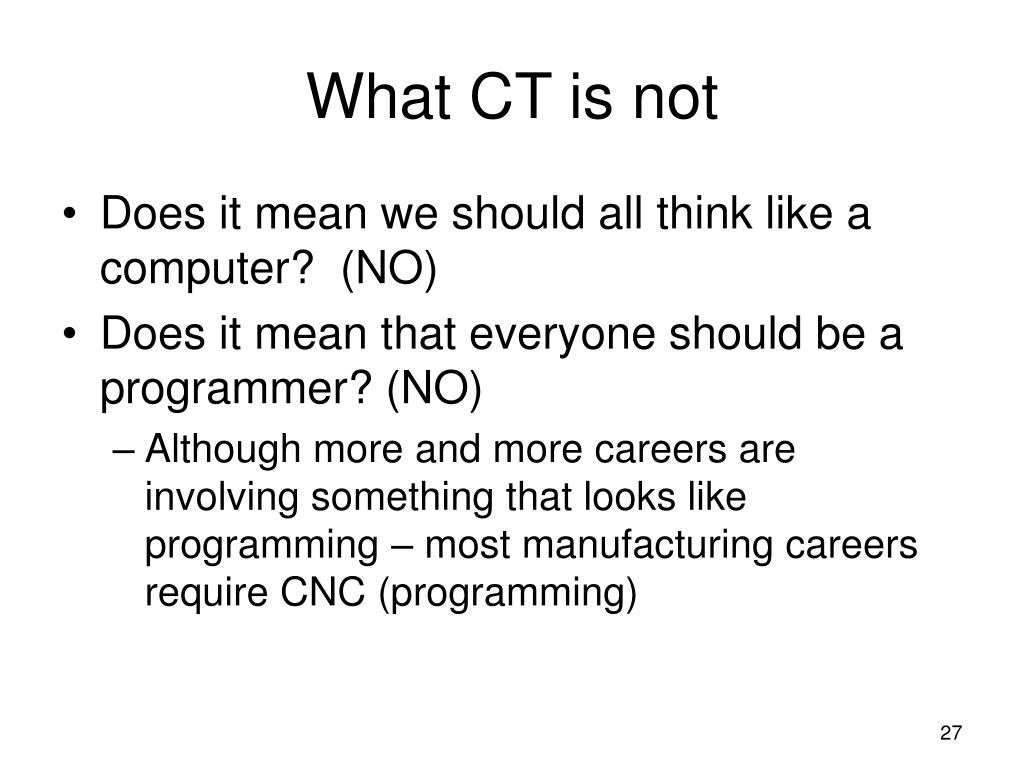 What CT is not

• Does it mean we should all think like a computer? (NO)
• Does it mean that everyone should be a programmer? (NO)
– Although more and more careers are involving something that looks like programming – most manufacturing careers require CNC (programming)

27